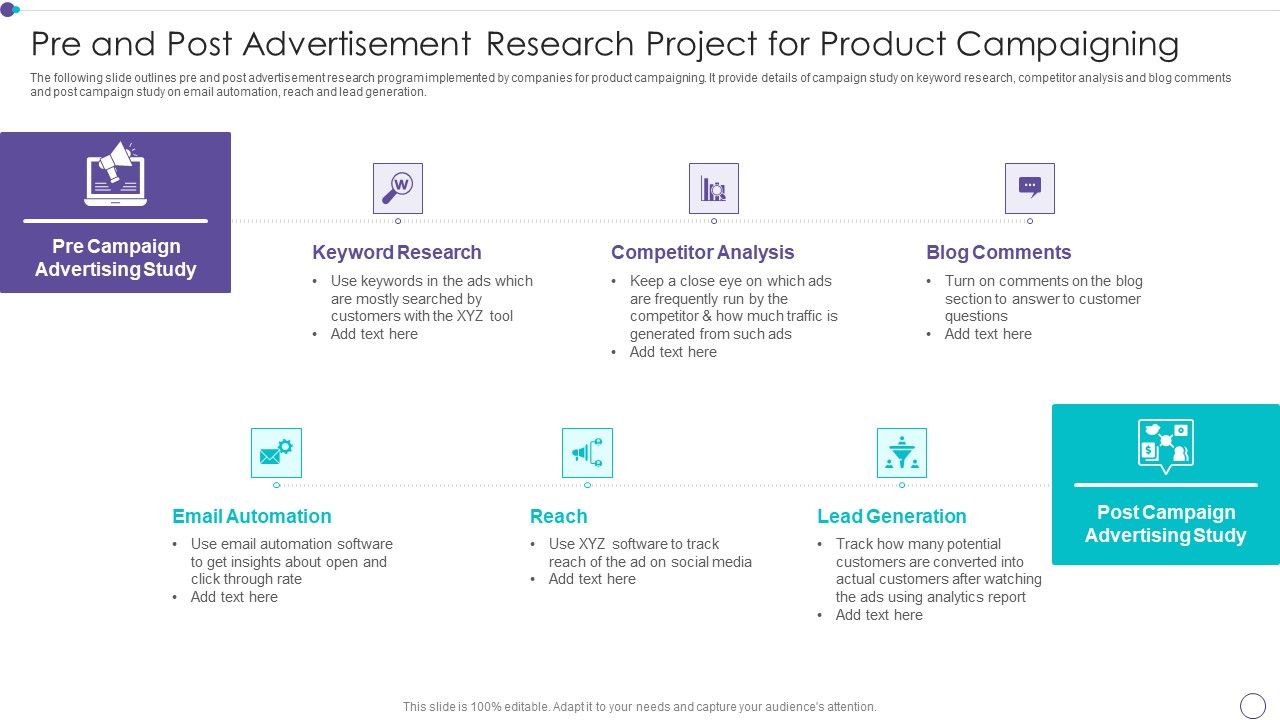 Pre and Post Advertisement Research Project for Product Campaigning

The following slide outlines pre and post advertisement research program implemented by companies for product campaigning. It provide details of campaign study on keyword research, competitor analysis and blog comments and post campaign study on email automation, reach and lead generation.

Pre Campaign Advertising Study

Keyword Research
• Use keywords in the ads which are mostly searched by customers with the XYZ tool
• Add text here

Competitor Analysis
• Keep a close eye on which ads are frequently run by the competitor & how much traffic is generated from such ads
• Add text here

Blog Comments
• Turn on comments on the blog section to answer to customer questions
• Add text here

Email Automation
• Use email automation software to get insights about open and click through rate
• Add text here

Reach
• Use XYZ software to track reach of the ad on social media
• Add text here

Lead Generation
• Track how many potential customers are converted into actual customers after watching the ads using analytics report
• Add text here

Post Campaign Advertising Study

This slide is 100% editable. Adapt it to your needs and capture your audience's attention.